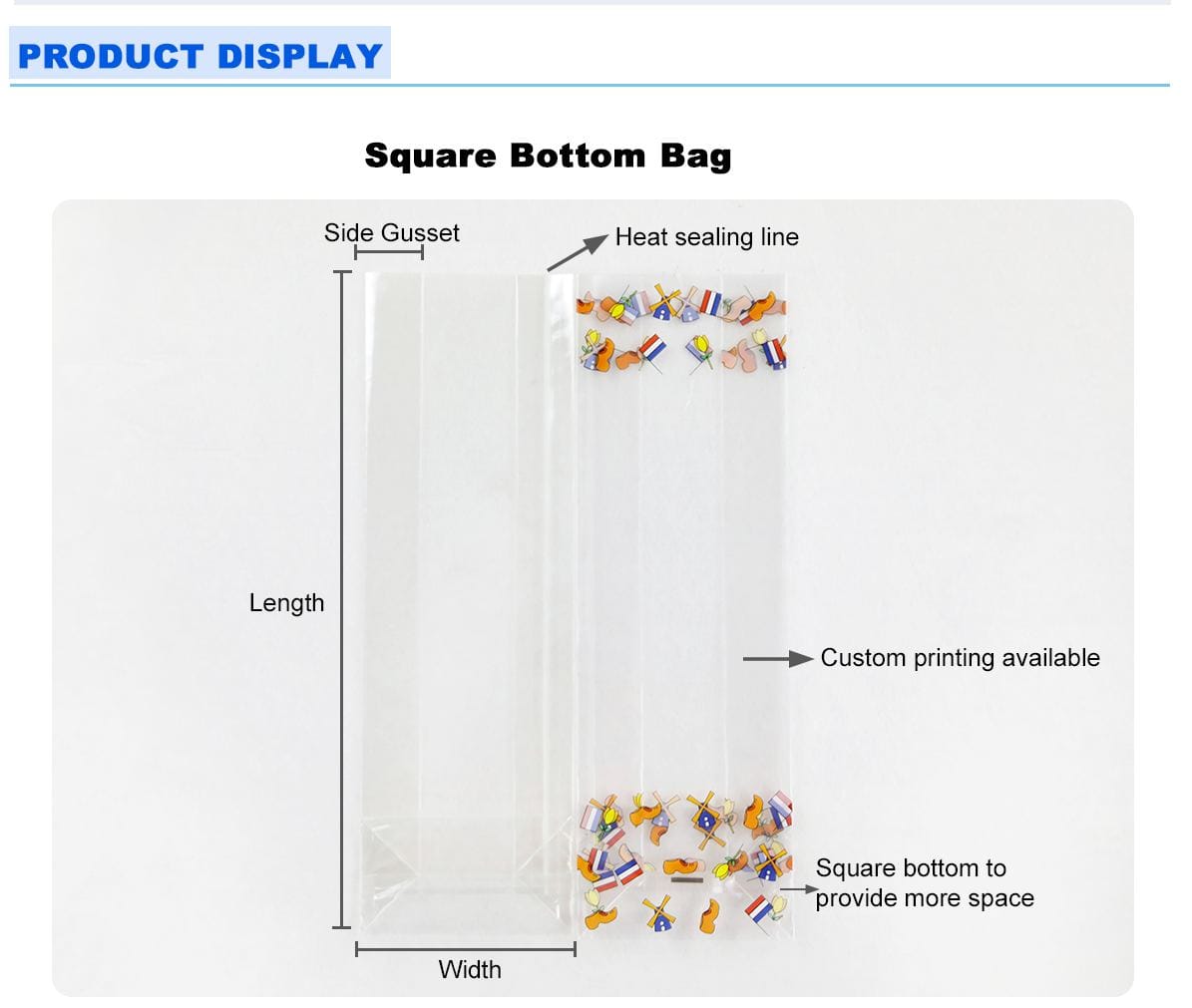 PRODUCT DISPLAY

Square Bottom Bag

Side Gusset

Heat sealing line

Length

Custom printing available

Square bottom to provide more space

Width